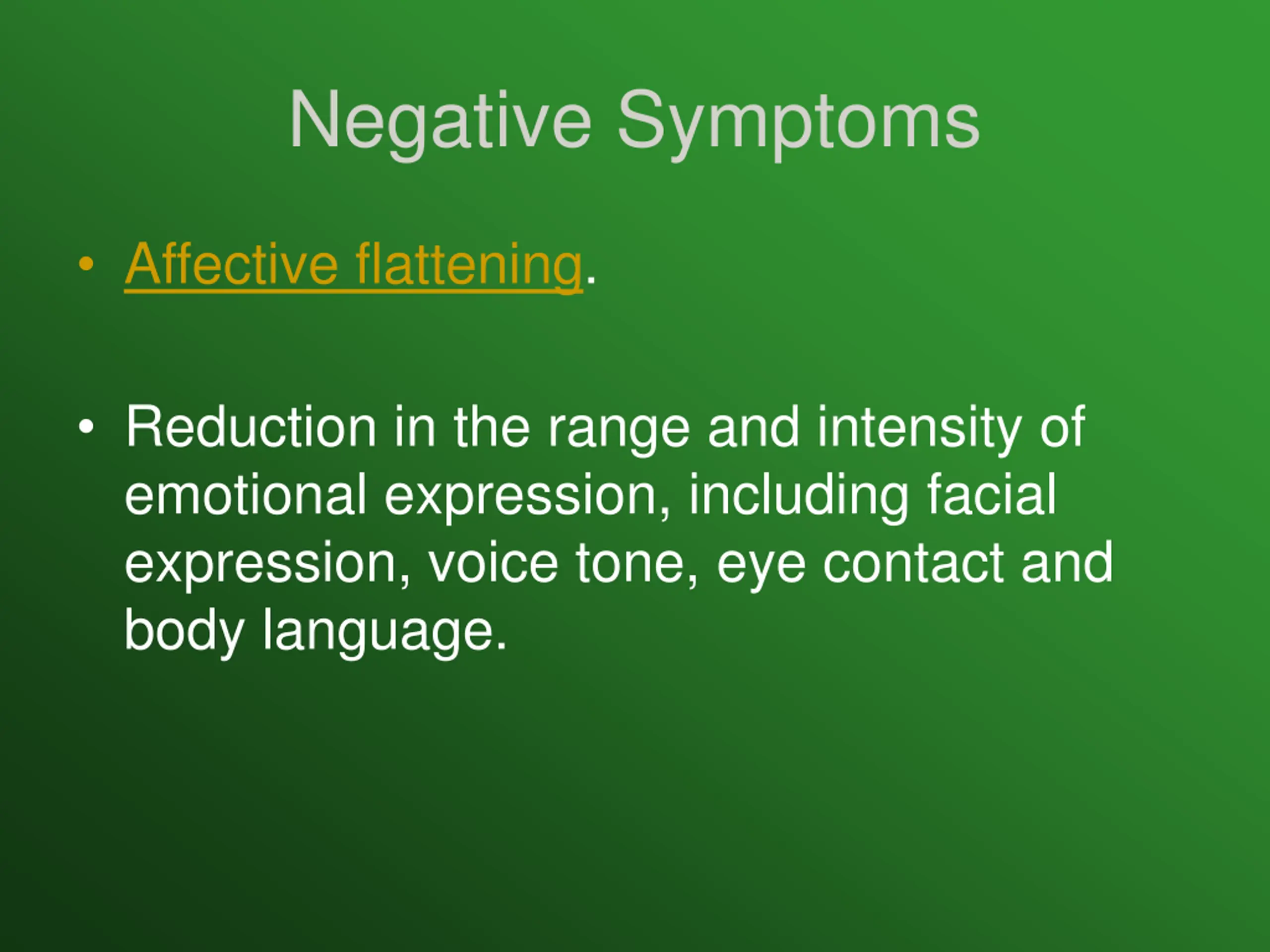 Negative Symptoms

• Affective flattening.

• Reduction in the range and intensity of emotional expression, including facial expression, voice tone, eye contact and body language.